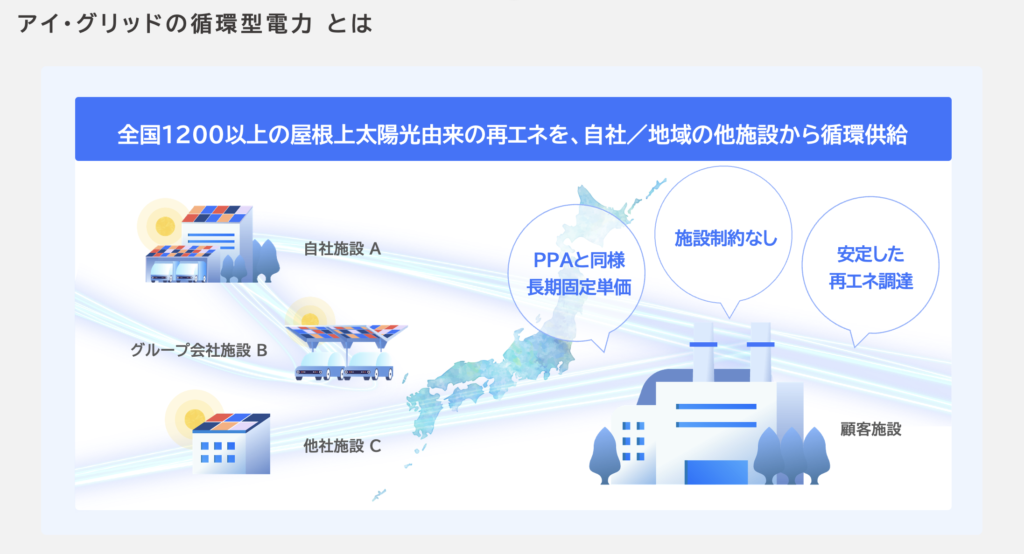 アイ・グリッドの循環型電力 とは

全国1200以上の屋根上太陽光由来の再エネを、自社／地域の他施設から循環供給

自社施設 A

グループ会社施設 B

他社施設 C

PPAと同様
長期固定単価

施設制約なし

安定した
再エネ調達

顧客施設